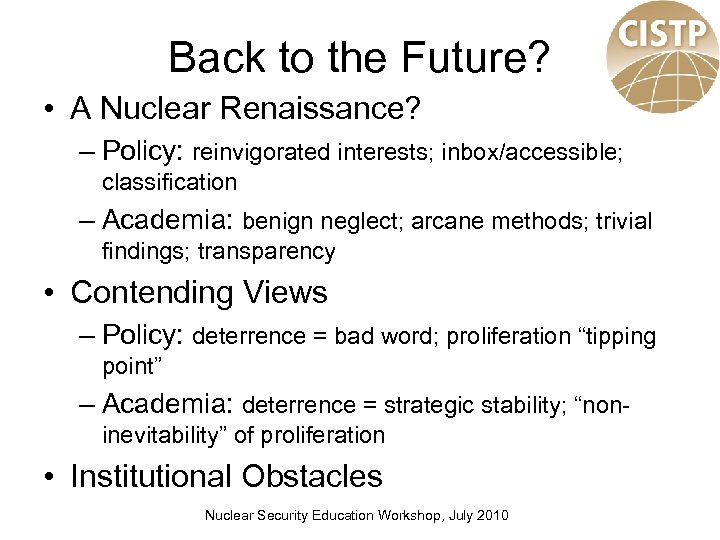 CISTP

Back to the Future?

• A Nuclear Renaissance?
– Policy: reinvigorated interests; inbox/accessible; classification
– Academia: benign neglect; arcane methods; trivial findings; transparency

• Contending Views
– Policy: deterrence = bad word; proliferation “tipping point”
– Academia: deterrence = strategic stability; “non-inevitability” of proliferation

• Institutional Obstacles

Nuclear Security Education Workshop, July 2010